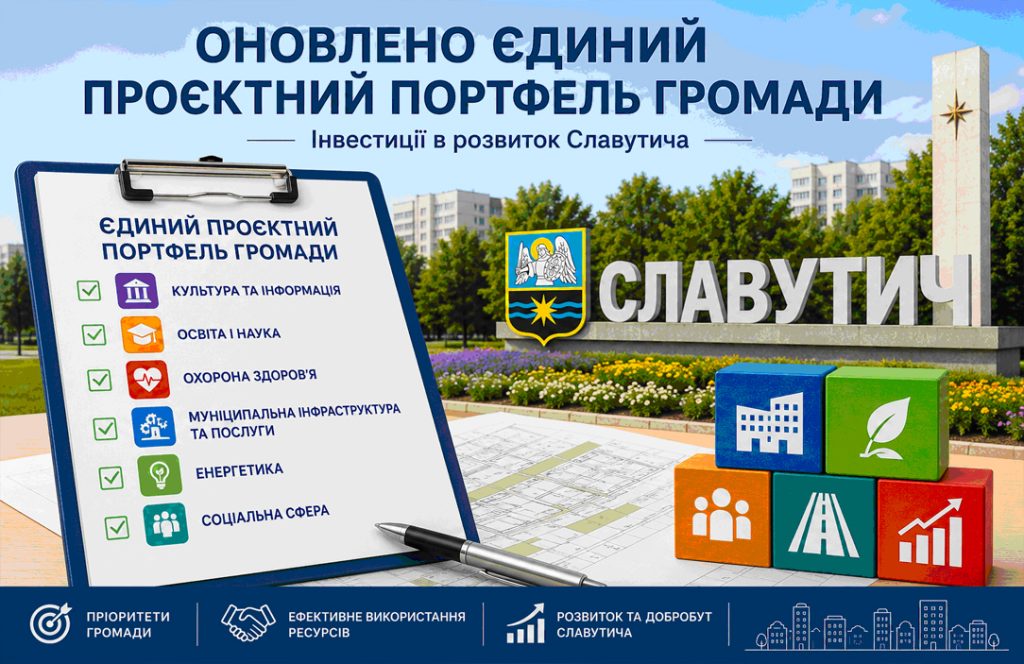 ОНОВЛЕНО ЄДИНИЙ ПРОЄКТНИЙ ПОРТФЕЛЬ ГРОМАДИ

Інвестиції в розвиток Славутича

ЄДИНИЙ ПРОЄКТНИЙ ПОРТФЕЛЬ ГРОМАДИ

КУЛЬТУРА ТА ІНФОРМАЦІЯ

ОСВІТА І НАУКА

ОХОРОНА ЗДОРОВ'Я

МУНІЦИПАЛЬНА ІНФРАСТРУКТУРА ТА ПОСЛУГИ

ЕНЕРГЕТИКА

СОЦІАЛЬНА СФЕРА

СЛАВУТИЧ

ПРІОРИТЕТИ ГРОМАДИ

ЕФЕКТИВНЕ ВИКОРИСТАННЯ РЕСУРСІВ

РОЗВИТОК ТА ДОБРОБУТ СЛАВУТИЧА